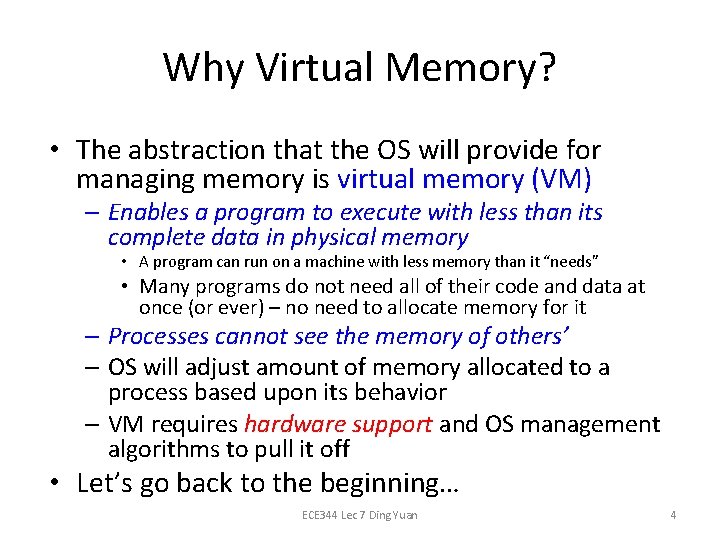 Why Virtual Memory?

• The abstraction that the OS will provide for managing memory is virtual memory (VM)

– Enables a program to execute with less than its complete data in physical memory

• A program can run on a machine with less memory than it "needs"

• Many programs do not need all of their code and data at once (or ever) – no need to allocate memory for it

– Processes cannot see the memory of others'

– OS will adjust amount of memory allocated to a process based upon its behavior

– VM requires hardware support and OS management algorithms to pull it off

• Let's go back to the beginning…

ECE344 Lec 7 Ding Yuan

4